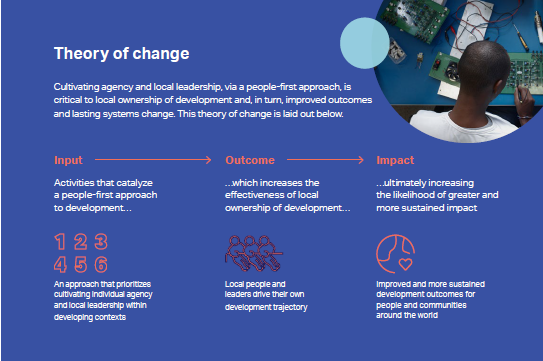 Theory of change

Cultivating agency and local leadership, via a people-first approach, is critical to local ownership of development and, in turn, improved outcomes and lasting systems change. This theory of change is laid out below.

Input

Activities that catalyze a people-first approach to development…

1 2 3
4 5 6

An approach that prioritizes cultivating individual agency and local leadership within developing contexts

Outcome

…which increases the effectiveness of local ownership of development…

Local people and leaders drive their own development trajectory

Impact

…ultimately increasing the likelihood of greater and more sustained impact

Improved and more sustained development outcomes for people and communities around the world